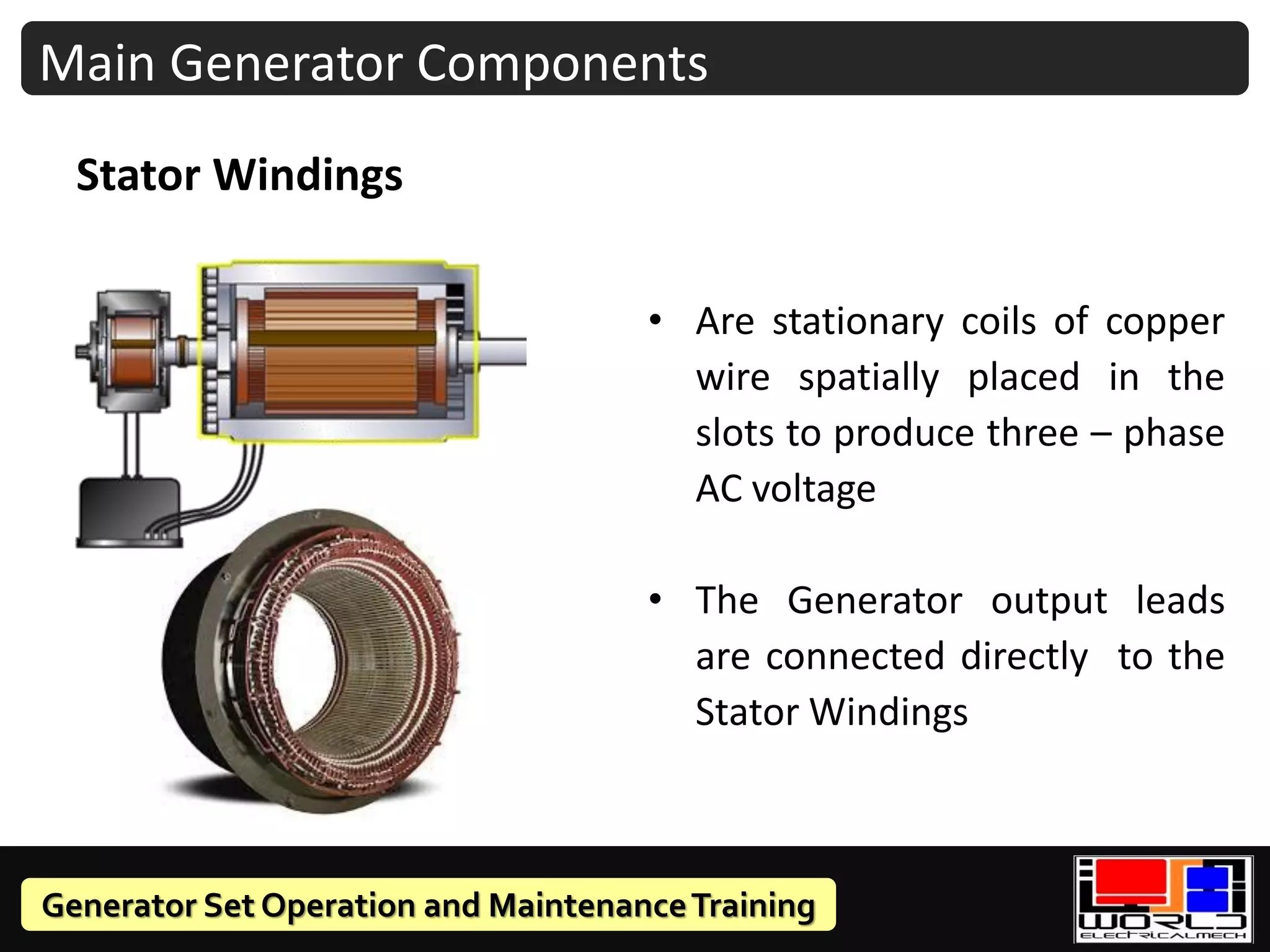 Main Generator Components

Stator Windings

• Are stationary coils of copper wire spatially placed in the slots to produce three – phase AC voltage

• The Generator output leads are connected directly to the Stator Windings

Generator Set Operation and Maintenance Training

WORLD
ELECTRICALMECH